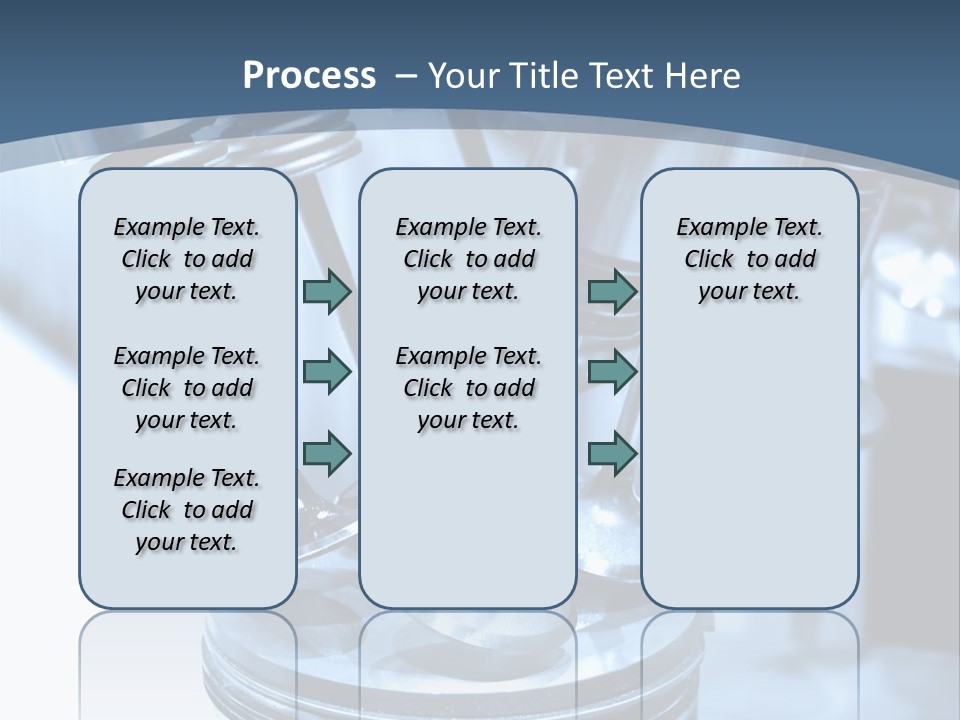 Process – Your Title Text Here

Example Text. Click to add your text.

Example Text. Click to add your text.

Example Text. Click to add your text.

Example Text. Click to add your text.

Example Text. Click to add your text.

Example Text. Click to add your text.